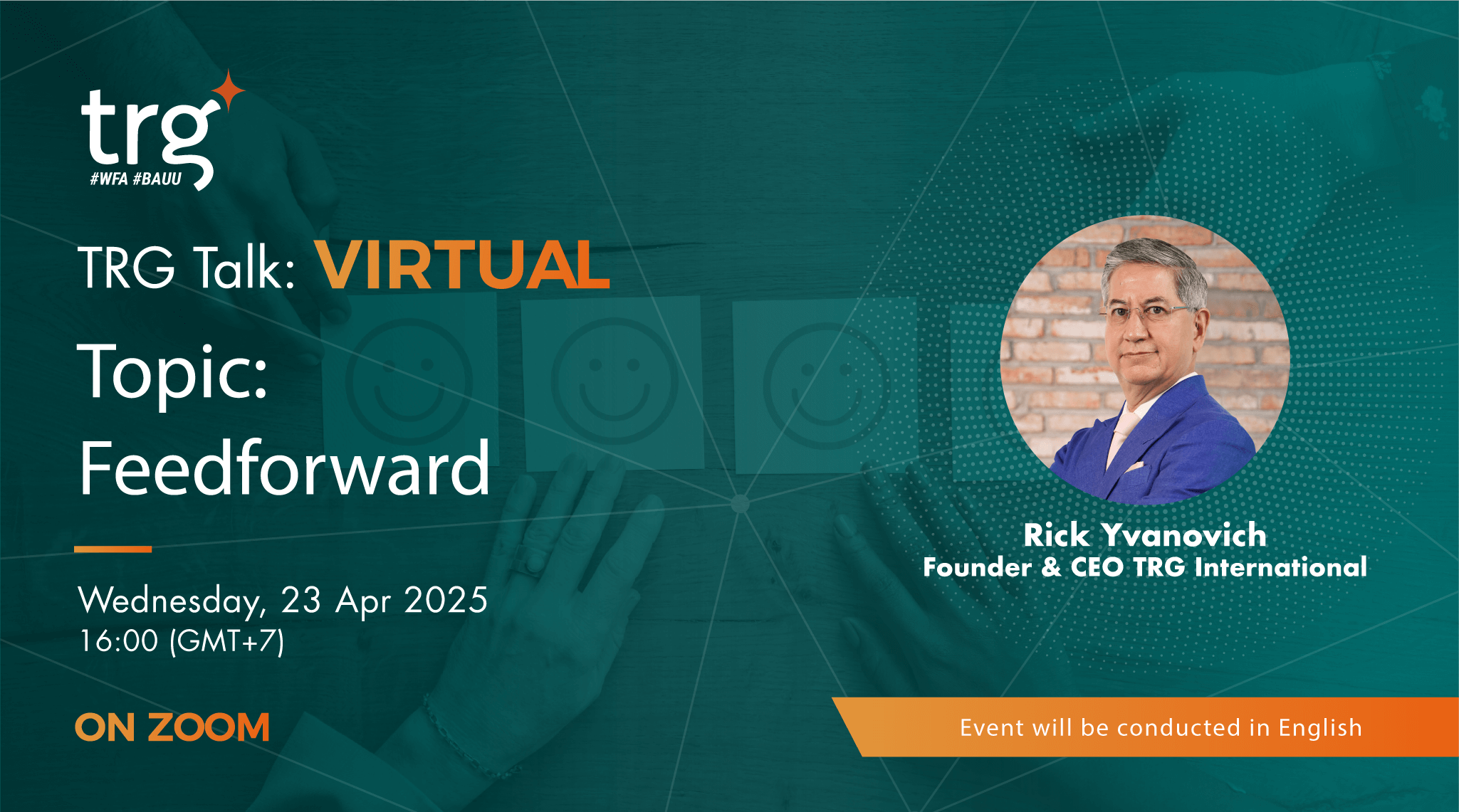 trg
#WFA #BAUU

TRG Talk: VIRTUAL

Topic:
Feedforward

Wednesday, 23 Apr 2025
16:00 (GMT+7)

ON ZOOM

Rick Yvanovich
Founder & CEO TRG International

Event will be conducted in English